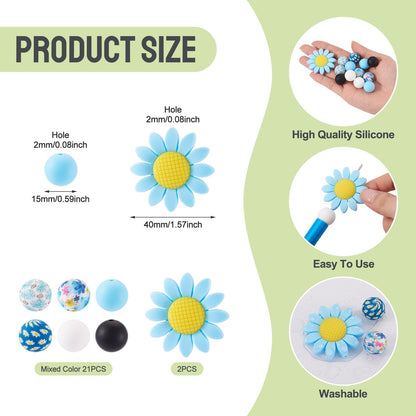 PRODUCT SIZE

Hole
2mm/0.08inch

15mm/0.59inch

Hole
2mm/0.08inch

40mm/1.57inch

Mixed Color 21PCS

2PCS

High Quality Silicone

Easy To Use

Washable